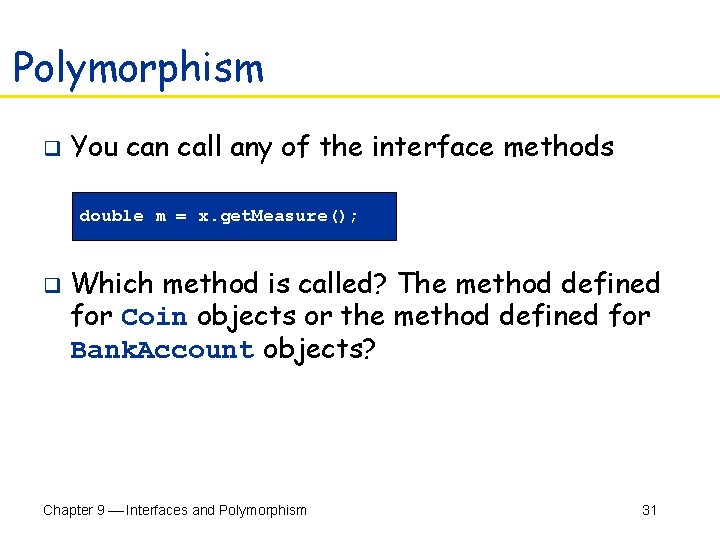 Polymorphism

❑ You can call any of the interface methods

double m = x.getMeasure();

❑ Which method is called? The method defined for Coin objects or the method defined for BankAccount objects?

Chapter 9 — Interfaces and Polymorphism

31